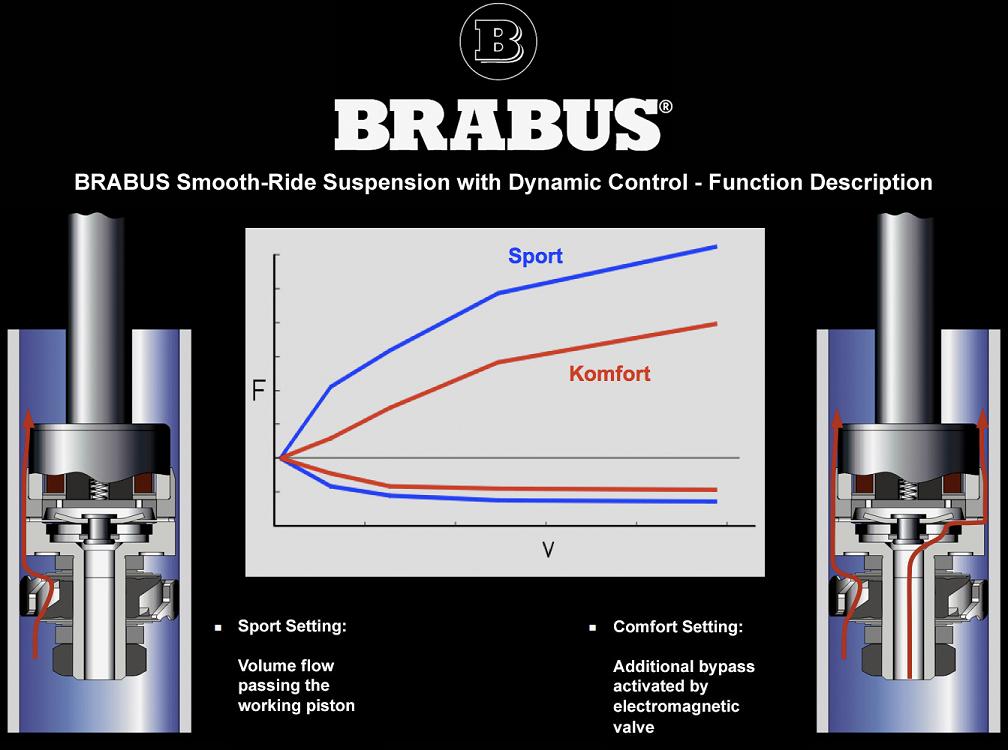 B

BRABUS®

BRABUS Smooth-Ride Suspension with Dynamic Control - Function Description

Sport

Komfort

F

V

▪ Sport Setting:

Volume flow passing the working piston

▪ Comfort Setting:

Additional bypass activated by electromagnetic valve